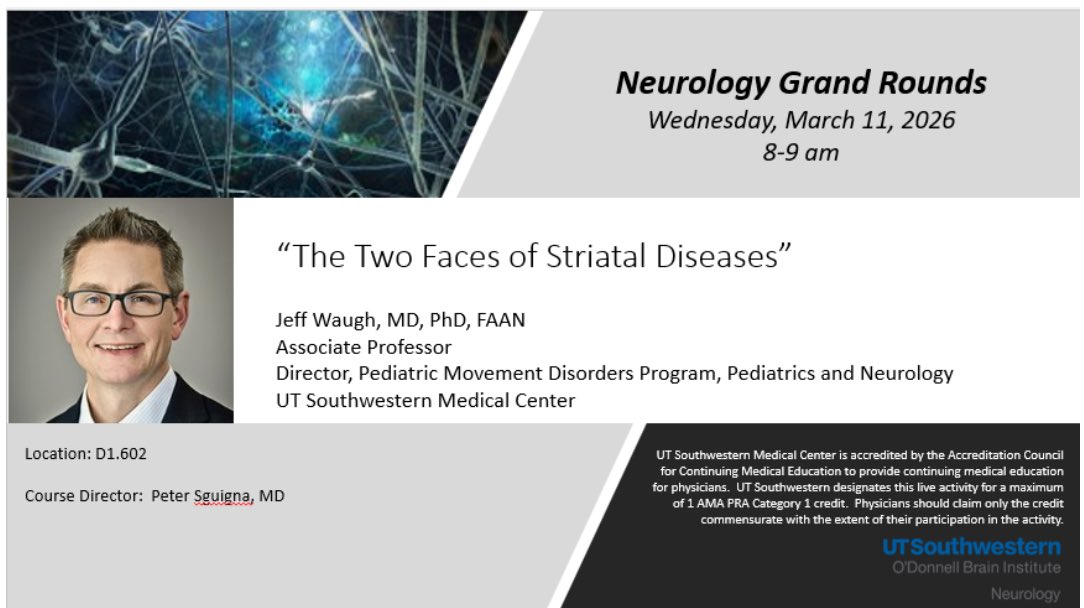 Neurology Grand Rounds
Wednesday, March 11, 2026
8-9 am

“The Two Faces of Striatal Diseases”

Jeff Waugh, MD, PhD, FAAN
Associate Professor
Director, Pediatric Movement Disorders Program, Pediatrics and Neurology
UT Southwestern Medical Center

Location: D1.602

Course Director: Peter Sguigna, MD

UT Southwestern Medical Center is accredited by the Accreditation Council for Continuing Medical Education to provide continuing medical education for physicians. UT Southwestern designates this live activity for a maximum of 1 AMA PRA Category 1 credit. Physicians should claim only the credit commensurate with the extent of their participation in the activity.

UTSouthwestern
O'Donnell Brain Institute
Neurology